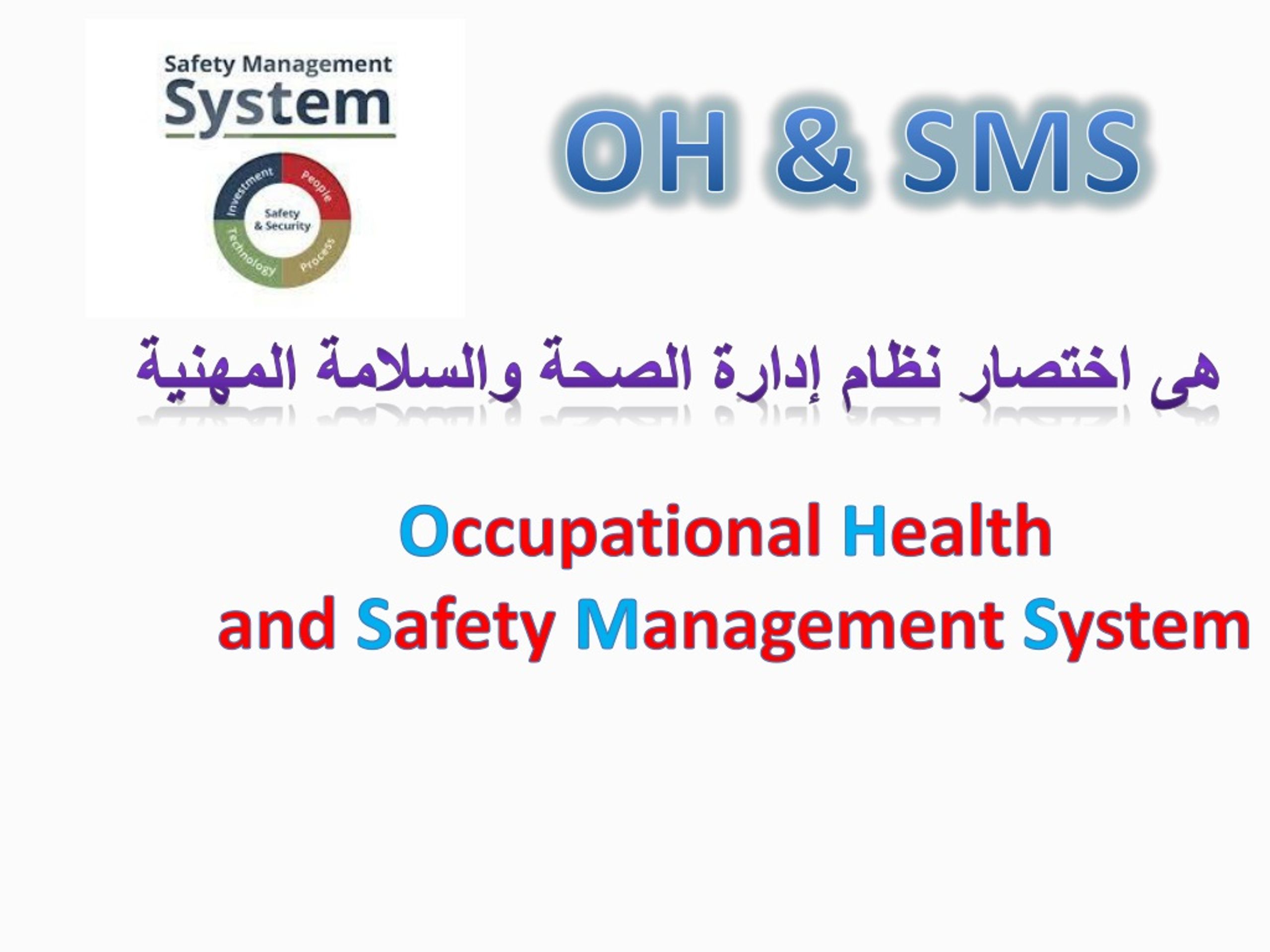 Safety Management System

Investment
People
Safety & Security
Technology
Process

OH & SMS

هى اختصار نظام إدارة الصحة والسلامة المهنية

Occupational Health and Safety Management System